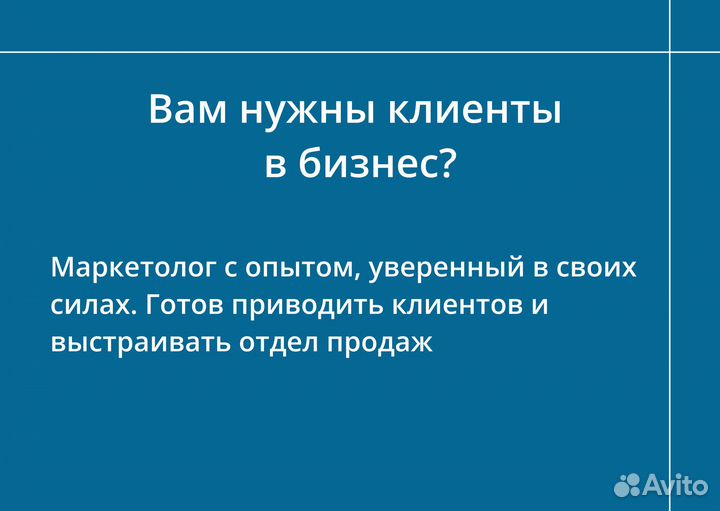 Вам нужны клиенты в бизнес?

Маркетолог с опытом, уверенный в своих силах. Готов приводить клиентов и выстраивать отдел продаж

Avito